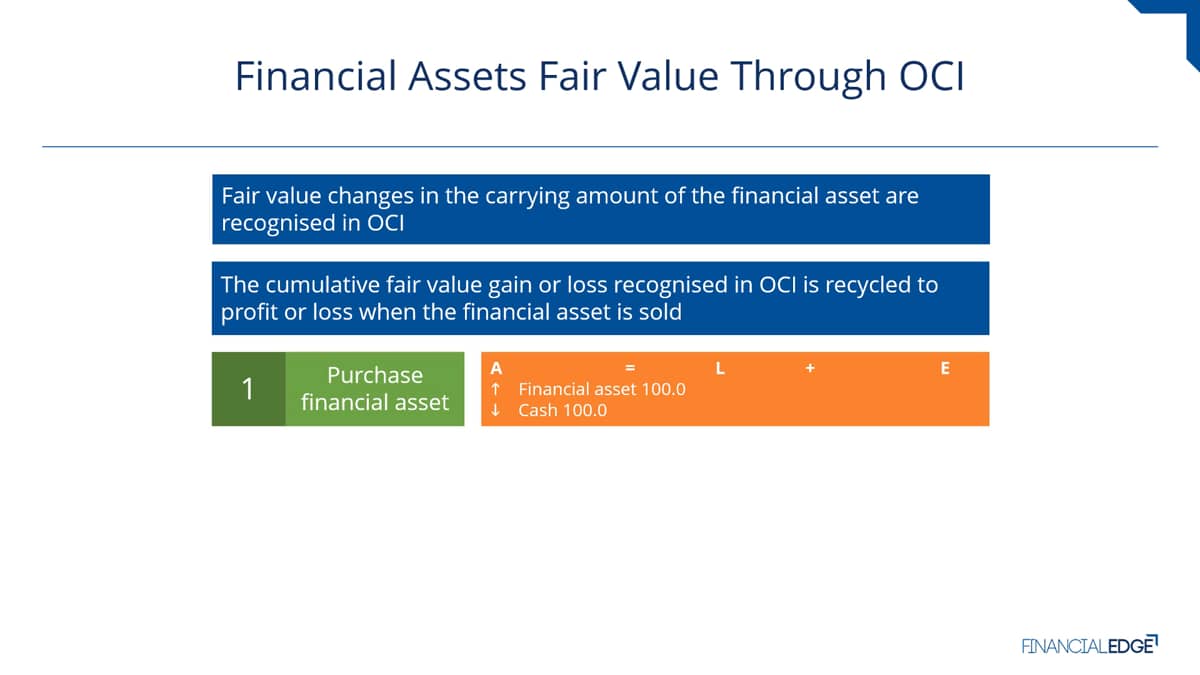 Financial Assets Fair Value Through OCI

Fair value changes in the carrying amount of the financial asset are recognised in OCI

The cumulative fair value gain or loss recognised in OCI is recycled to profit or loss when the financial asset is sold

1 Purchase financial asset

A = L + E
↑ Financial asset 100.0
↓ Cash 100.0

FINANCIALEDGE